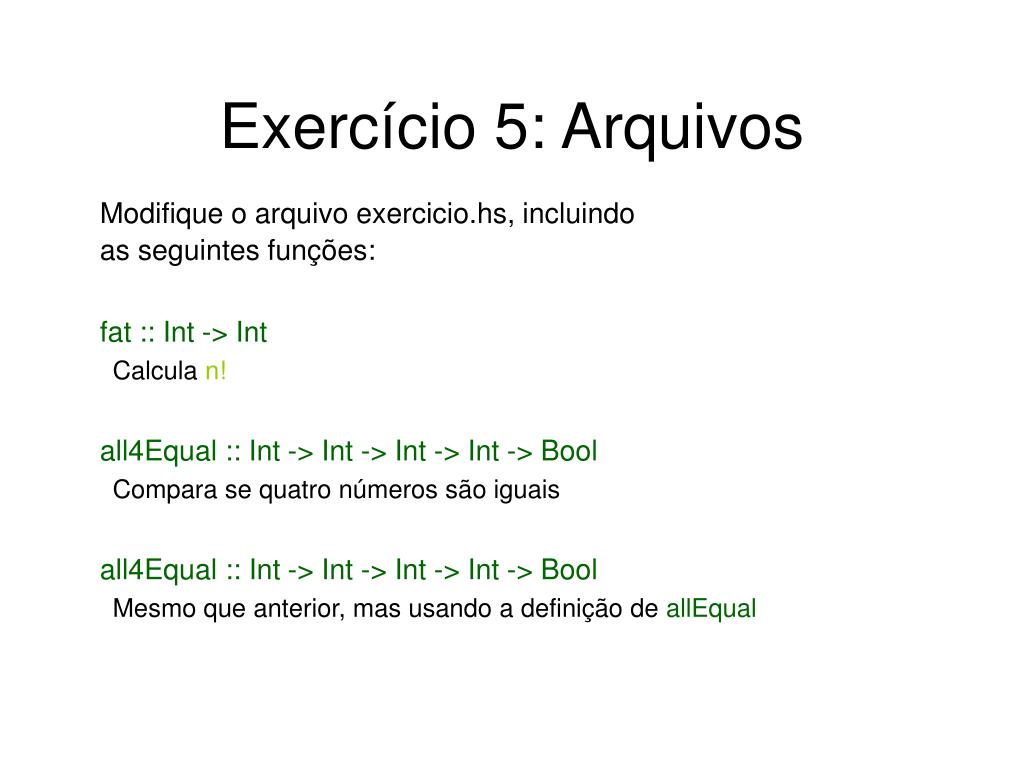 Exercício 5: Arquivos

Modifique o arquivo exercicio.hs, incluindo as seguintes funções:

fat :: Int -> Int
Calcula n!

all4Equal :: Int -> Int -> Int -> Int -> Bool
Compara se quatro números são iguais

all4Equal :: Int -> Int -> Int -> Int -> Bool
Mesmo que anterior, mas usando a definição de allEqual